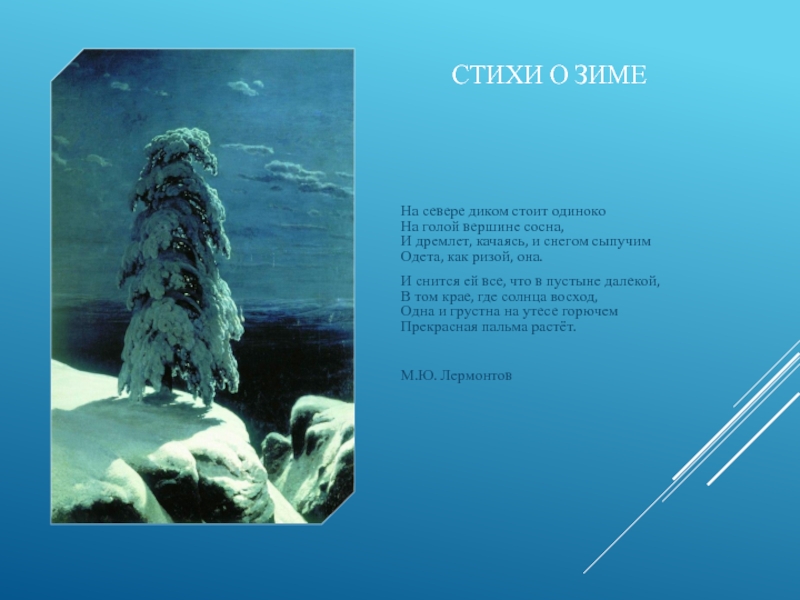 СТИХИ О ЗИМЕ

На севере диком стоит одиноко
На голой вершине сосна,
И дремлет, качаясь, и снегом сыпучим
Одета, как ризой, она.

И снится ей все, что в пустыне далекой,
В том крае, где солнца восход,
Одна и грустна на утесе горючем
Прекрасная пальма растёт.

М.Ю. Лермонтов